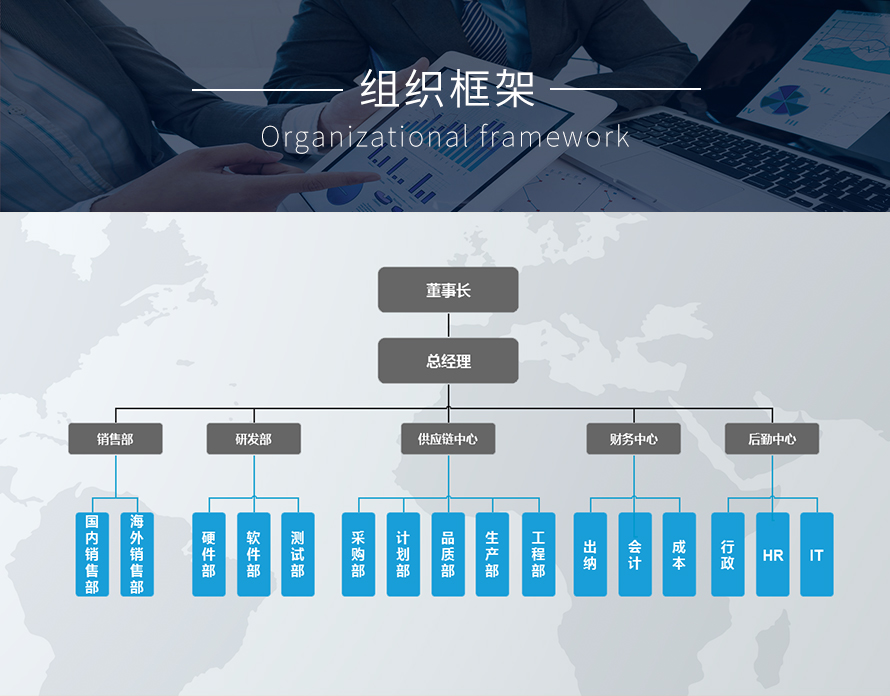 组织框架
Organizational framework

董事长

总经理

销售部

研发部

供应链中心

财务中心

后勤中心

国内销售部

海外销售部

硬件部

软件部

测试部

采购部

计划部

品质部

生产部

工程部

出纳

会计

成本

行政

HR

IT